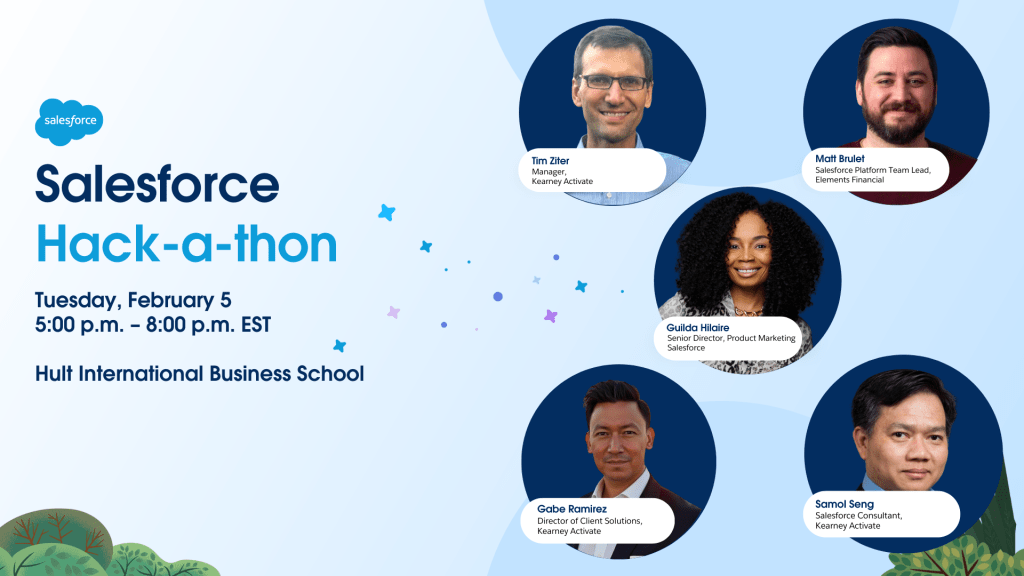 salesforce

Salesforce
Hack-a-thon

Tuesday, February 5
5:00 p.m. – 8:00 p.m. EST

Hult International Business School

Tim Ziter
Manager, Kearney Activate

Matt Brulet
Salesforce Platform Team Lead, Elements Financial

Guilda Hilaire
Senior Director, Product Marketing Salesforce

Gabe Ramirez
Director of Client Solutions, Kearney Activate

Samol Seng
Salesforce Consultant, Kearney Activate